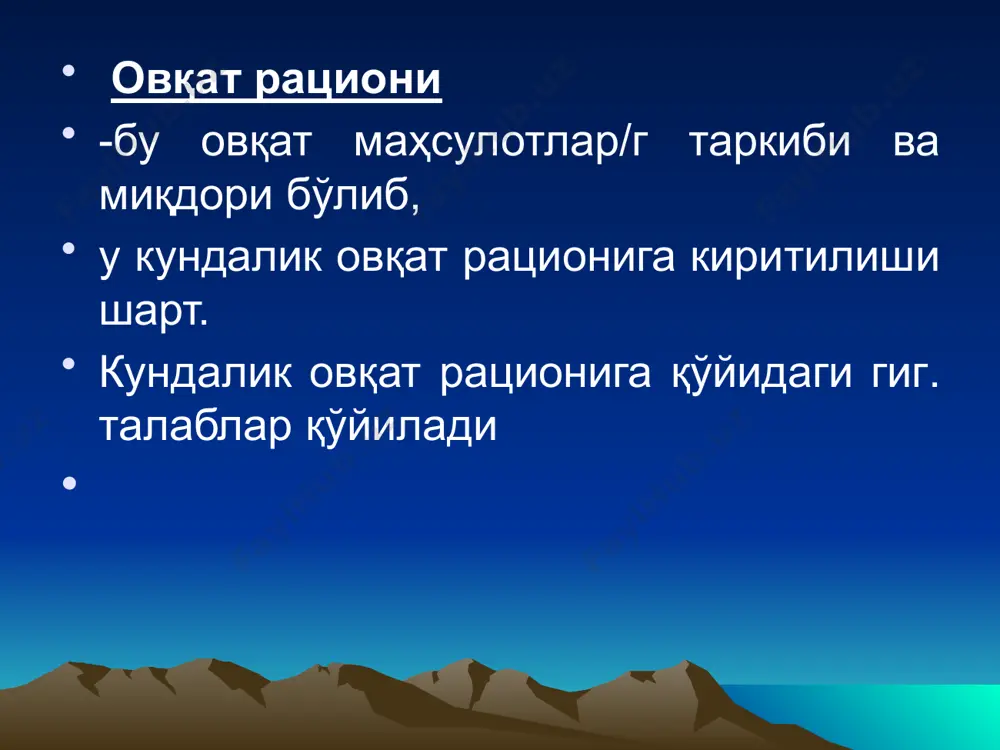 • Овқат рациони
• -бу овқат маҳсулотлар/г таркиби ва миқдори бўлиб,
• у кундалик овқат рационига киритилиши шарт.
• Кундалик овқат рационига қўйидаги гиг. талаблар қўйилади
•